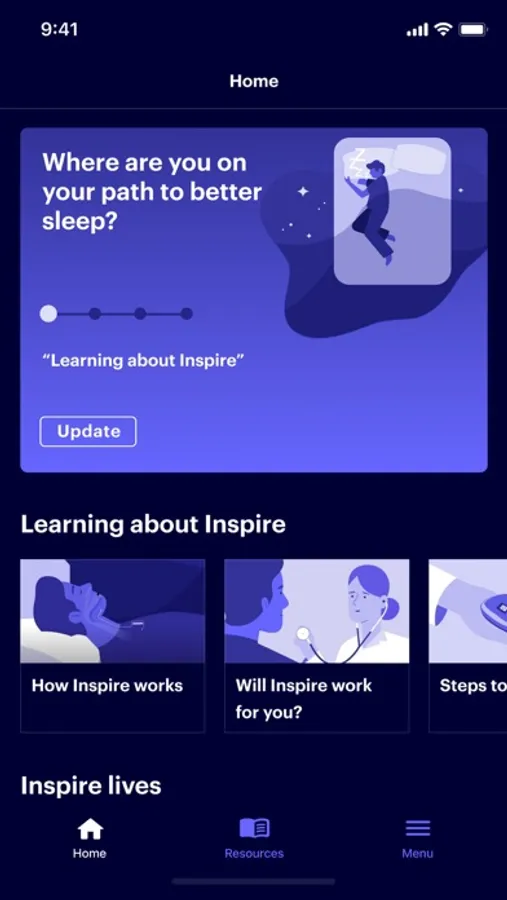 9:41

Home

Where are you on your path to better sleep?

“Learning about Inspire”

Update

Learning about Inspire

How Inspire works

Will Inspire work for you?

Steps to

Inspire lives

Home

Resources

Menu